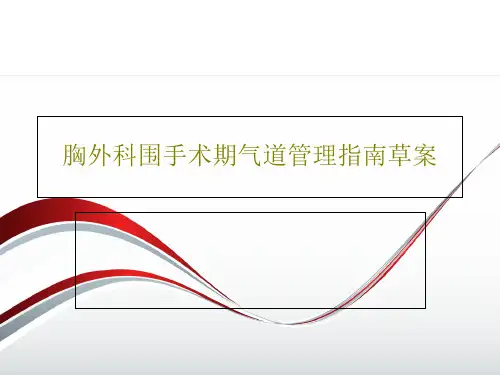 胸外科围手术期气道管理指南草案